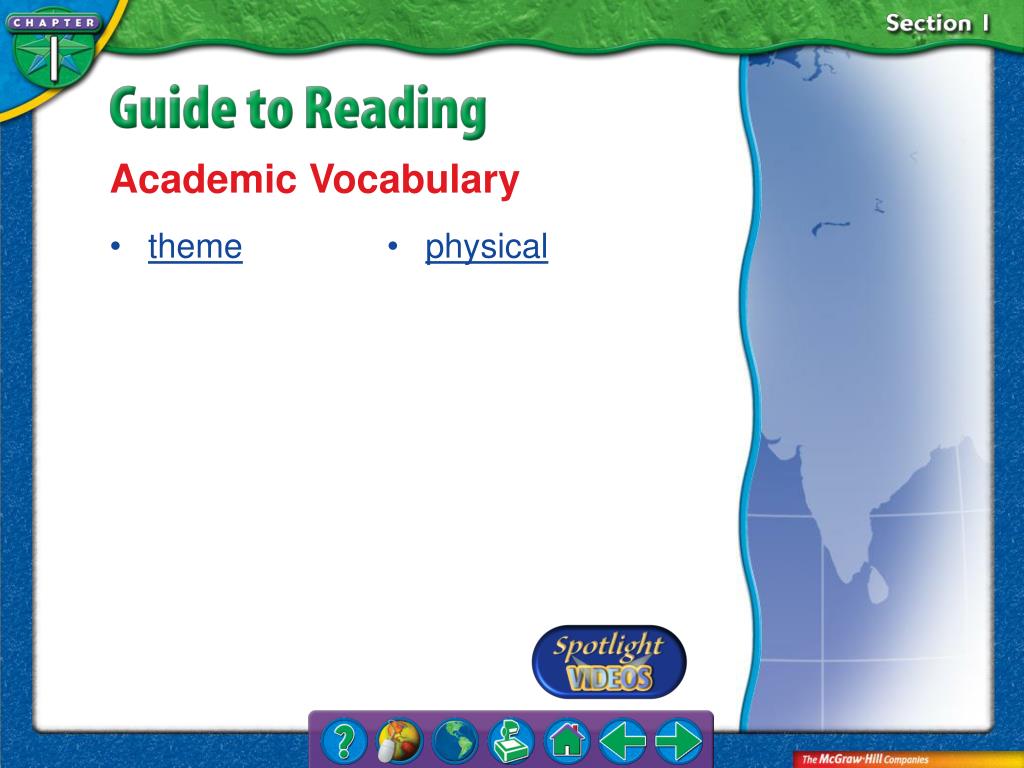 CHAPTER 1

Section 1

Guide to Reading

Academic Vocabulary

• theme

• physical

Spotlight VIDEOS

?

The McGraw-Hill Companies